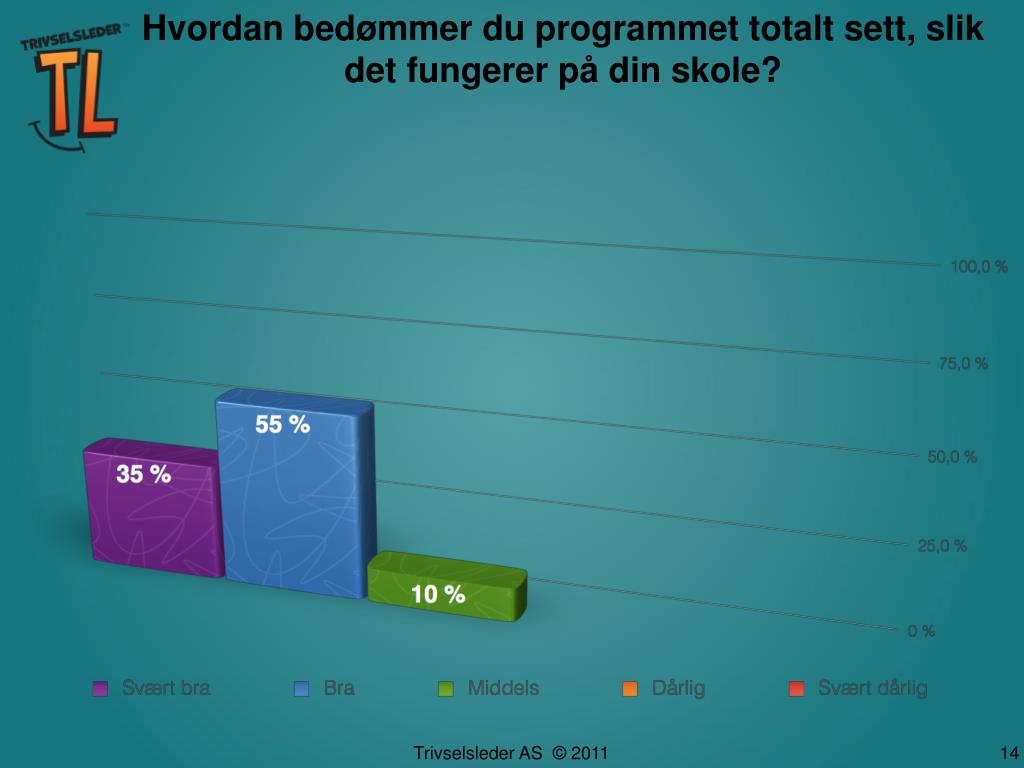 TRIVSELSLEDER™
TL

Hvordan bedømmer du programmet totalt sett, slik det fungerer på din skole?

100,0 %
75,0 %
50,0 %
25,0 %
0 %

35 %
55 %
10 %

Svært bra
Bra
Middels
Dårlig
Svært dårlig

Trivselsleder AS © 2011

14